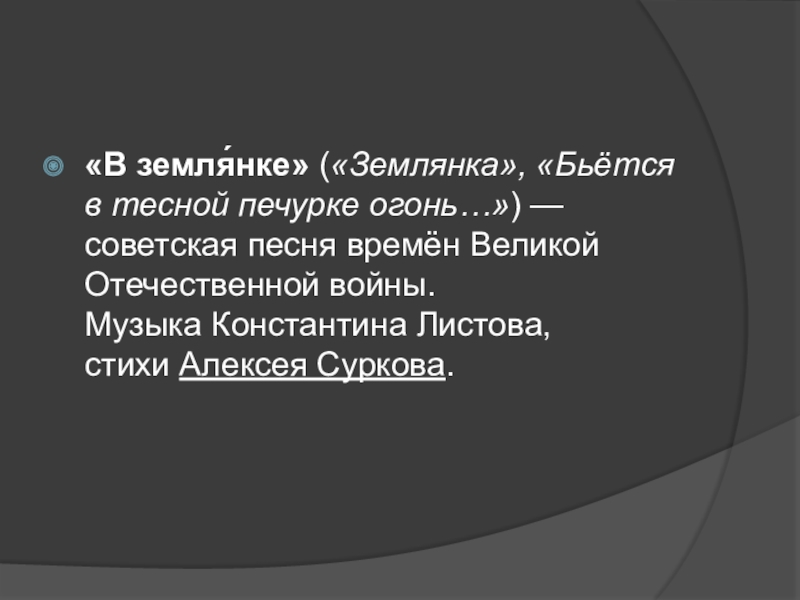 «В земля́нке» («Землянка», «Бьётся в тесной печурке огонь…») — советская песня времён Великой Отечественной войны. Музыка Константина Листова, стихи Алексея Суркова.